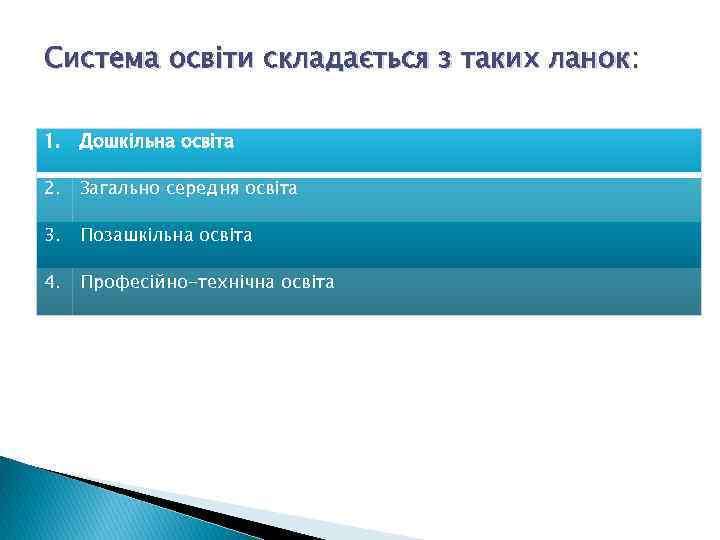 Система освіти складається з таких ланок:

| 1. | Дошкільна освіта |
|---|---|
| 2. | Загально середня освіта |
| 3. | Позашкільна освіта |
| 4. | Професійно-технічна освіта |